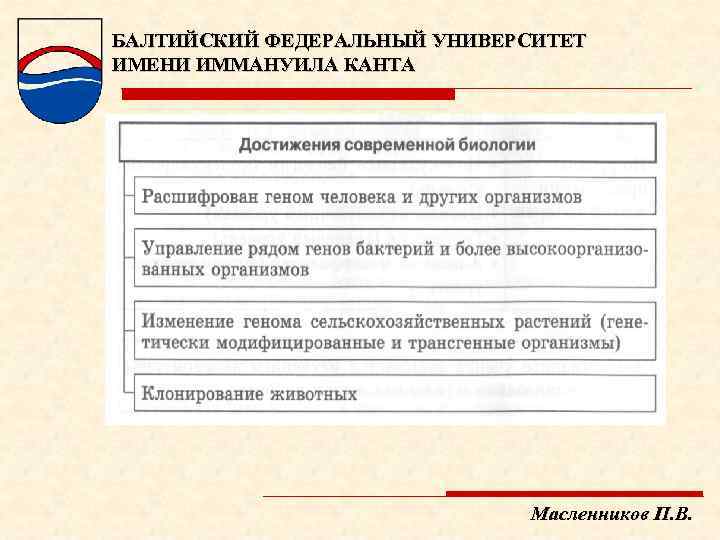 БАЛТИЙСКИЙ ФЕДЕРАЛЬНЫЙ УНИВЕРСИТЕТ ИМЕНИ ИММАНУИЛА КАНТА

Достижения современной биологии

Расшифрован геном человека и других организмов

Управление рядом генов бактерий и более высокоорганизованных организмов

Изменение генома сельскохозяйственных растений (генетически модифицированные и трансгенные организмы)

Клонирование животных

Масленников П.В.